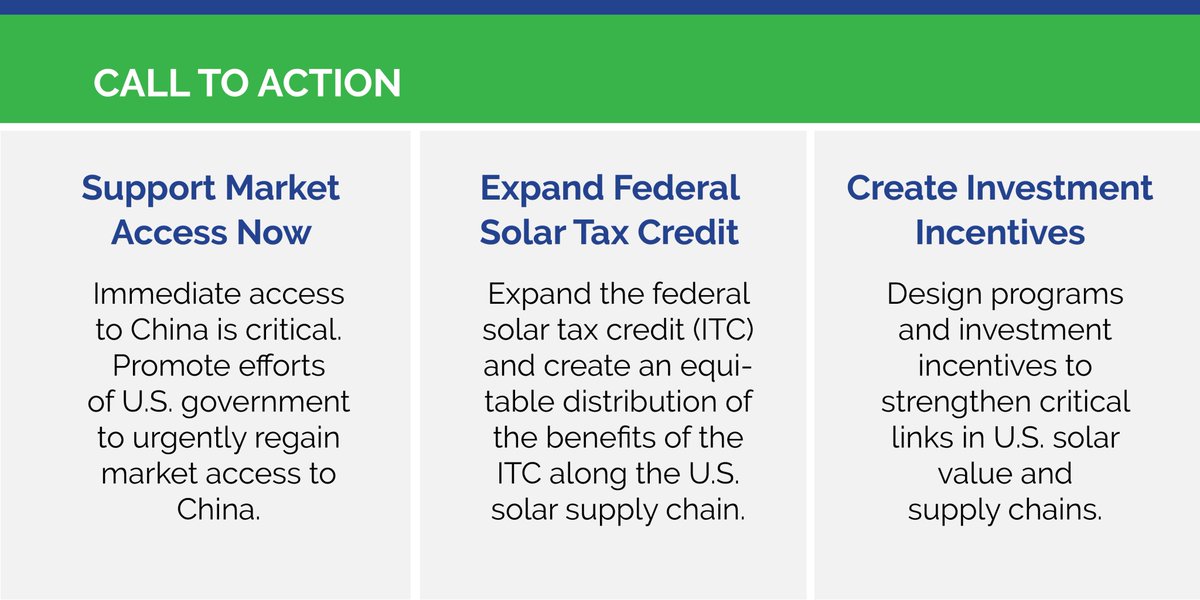 CALL TO ACTION

Support Market Access Now

Immediate access to China is critical. Promote efforts of U.S. government to urgently regain market access to China.

Expand Federal Solar Tax Credit

Expand the federal solar tax credit (ITC) and create an equitable distribution of the benefits of the ITC along the U.S. solar supply chain.

Create Investment Incentives

Design programs and investment incentives to strengthen critical links in U.S. solar value and supply chains.